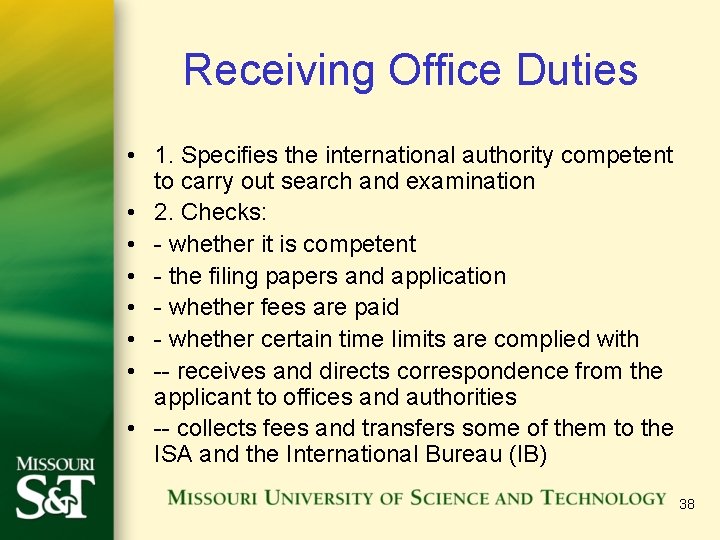 Receiving Office Duties

• 1. Specifies the international authority competent to carry out search and examination
• 2. Checks:
• - whether it is competent
• - the filing papers and application
• - whether fees are paid
• - whether certain time limits are complied with
• -- receives and directs correspondence from the applicant to offices and authorities
• -- collects fees and transfers some of them to the ISA and the International Bureau (IB)

MISSOURI
S&T

MISSOURI UNIVERSITY OF SCIENCE AND TECHNOLOGY

38